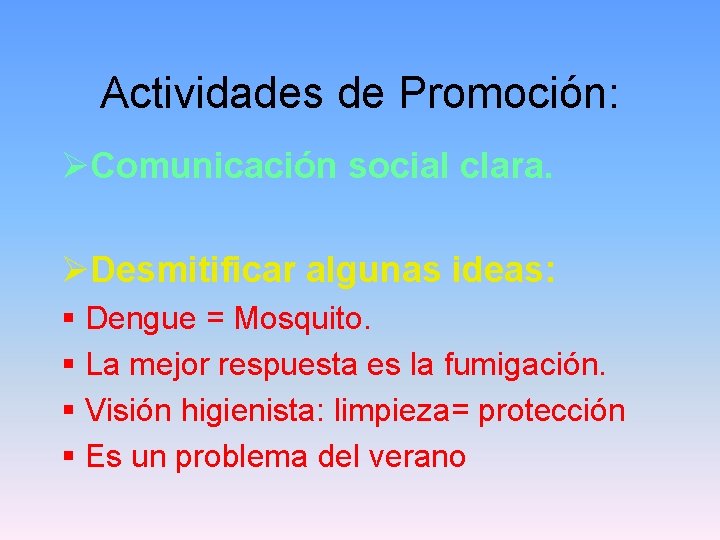 Actividades de Promoción:

➢Comunicación social clara.

➢Desmitificar algunas ideas:

▪ Dengue = Mosquito.
▪ La mejor respuesta es la fumigación.
▪ Visión higienista: limpieza= protección
▪ Es un problema del verano